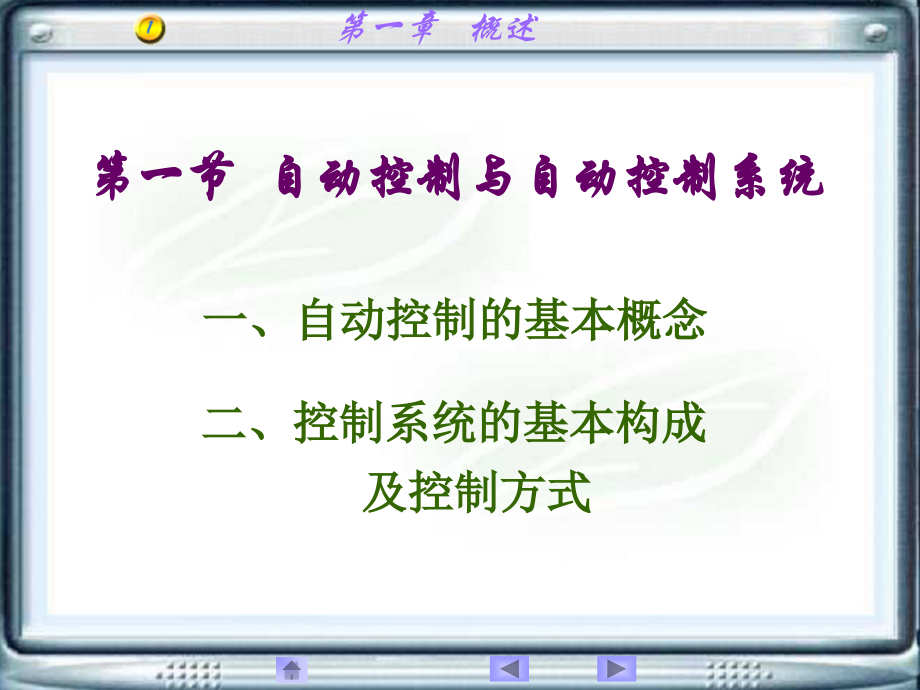 第一章　概述

第一节　自动控制与自动控制系统

一、自动控制的基本概念

二、控制系统的基本构成
及控制方式